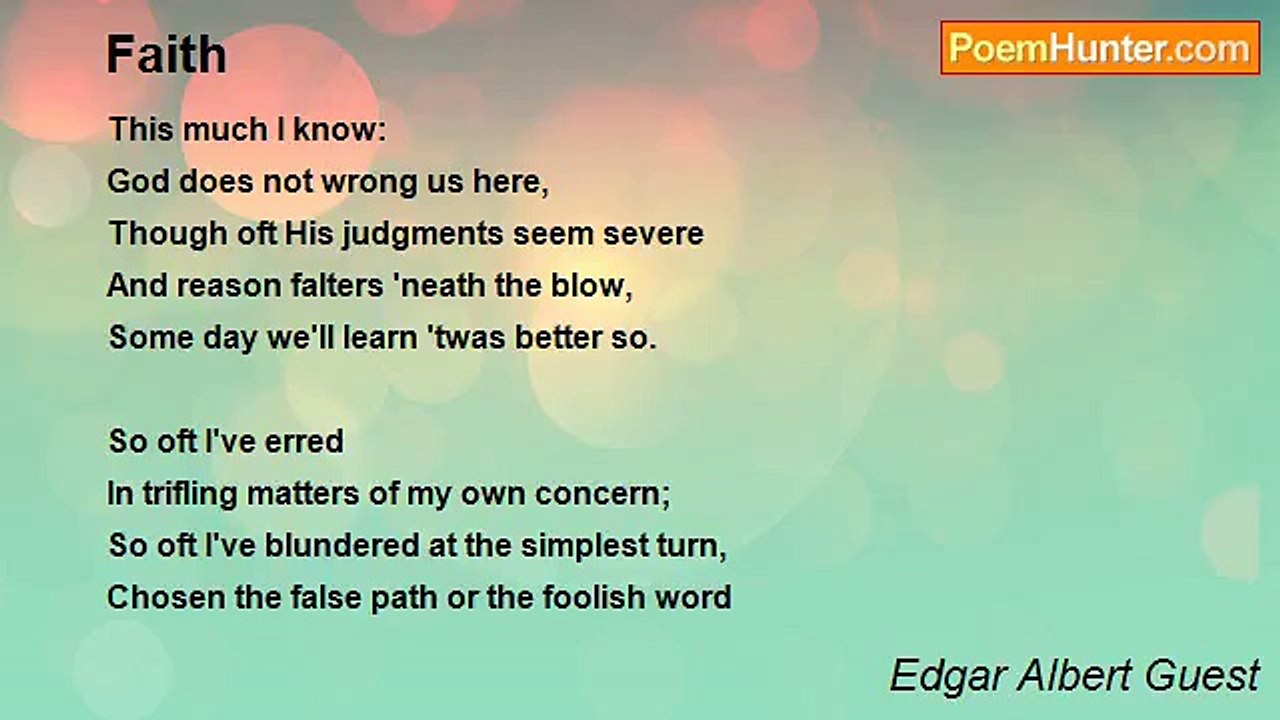 Faith

PoemHunter.com

This much I know:
God does not wrong us here,
Though oft His judgments seem severe
And reason falters 'neath the blow,
Some day we'll learn 'twas better so.

So oft I've erred
In trifling matters of my own concern;
So oft I've blundered at the simplest turn,
Chosen the false path or the foolish word

Edgar Albert Guest